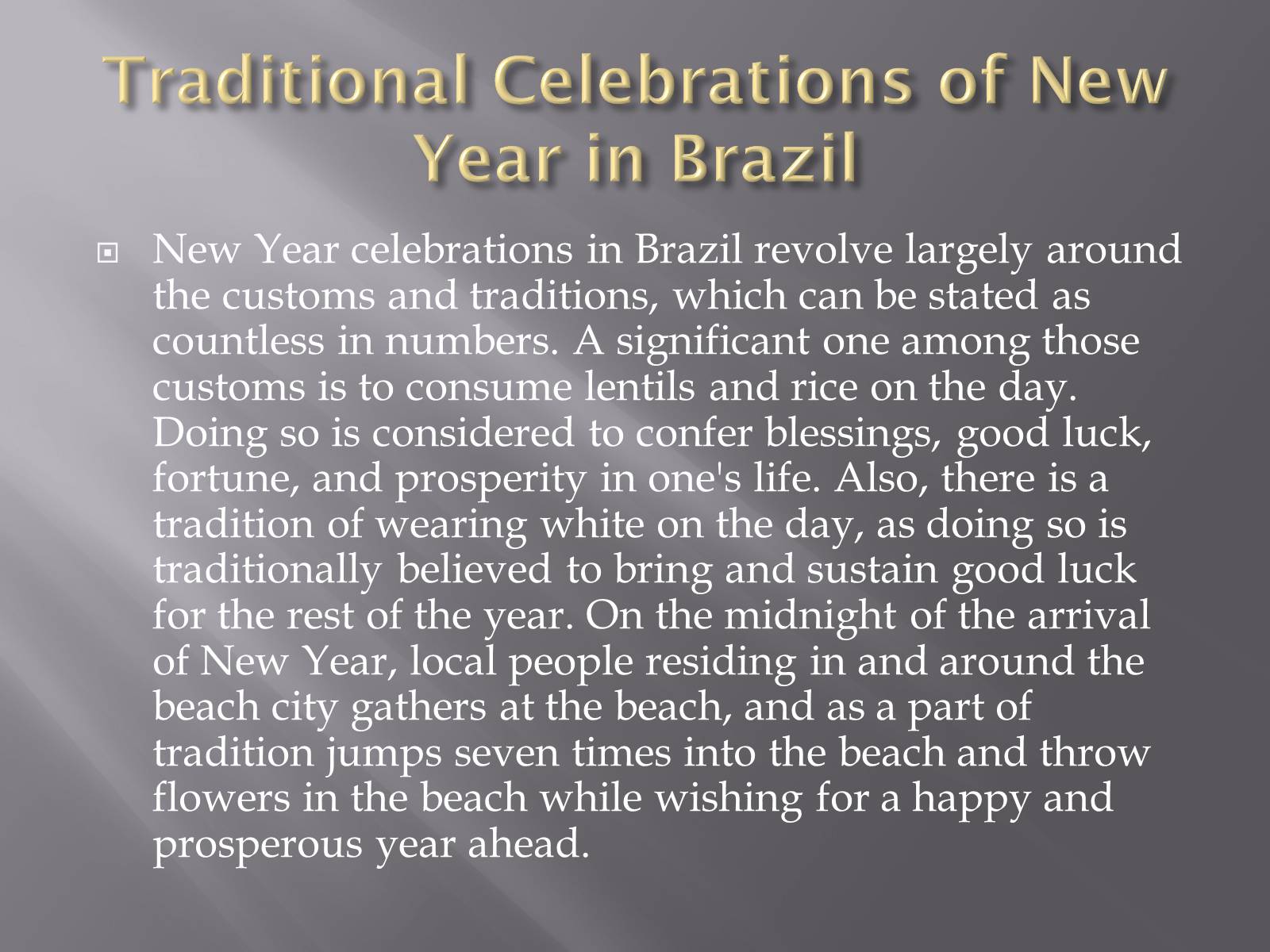 Traditional Celebrations of New Year in Brazil

New Year celebrations in Brazil revolve largely around the customs and traditions, which can be stated as countless in numbers. A significant one among those customs is to consume lentils and rice on the day. Doing so is considered to confer blessings, good luck, fortune, and prosperity in one's life. Also, there is a tradition of wearing white on the day, as doing so is traditionally believed to bring and sustain good luck for the rest of the year. On the midnight of the arrival of New Year, local people residing in and around the beach city gathers at the beach, and as a part of tradition jumps seven times into the beach and throw flowers in the beach while wishing for a happy and prosperous year ahead.